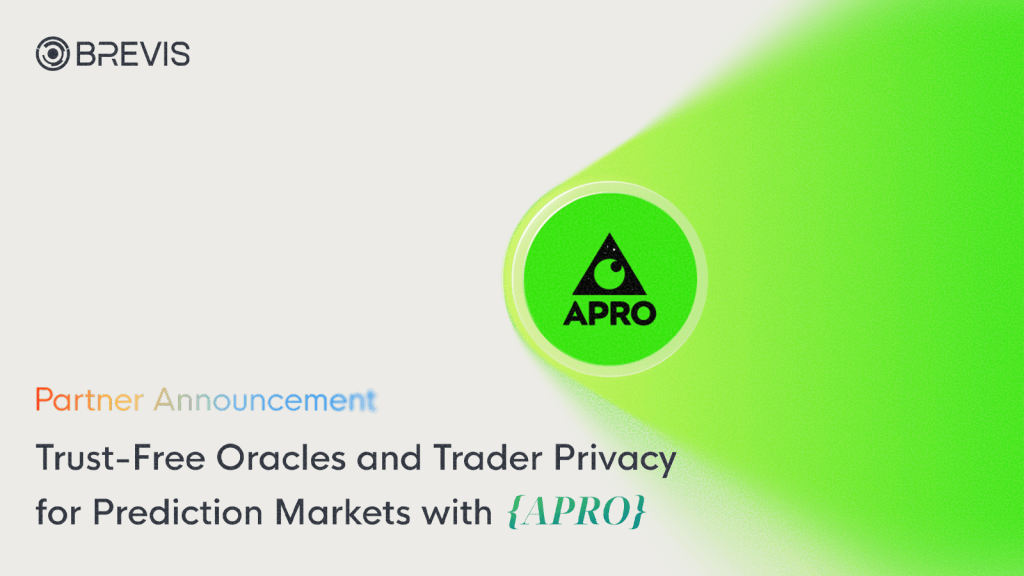 BREVIS

APRO

Partner Announcement

Trust-Free Oracles and Trader Privacy for Prediction Markets with {APRO}